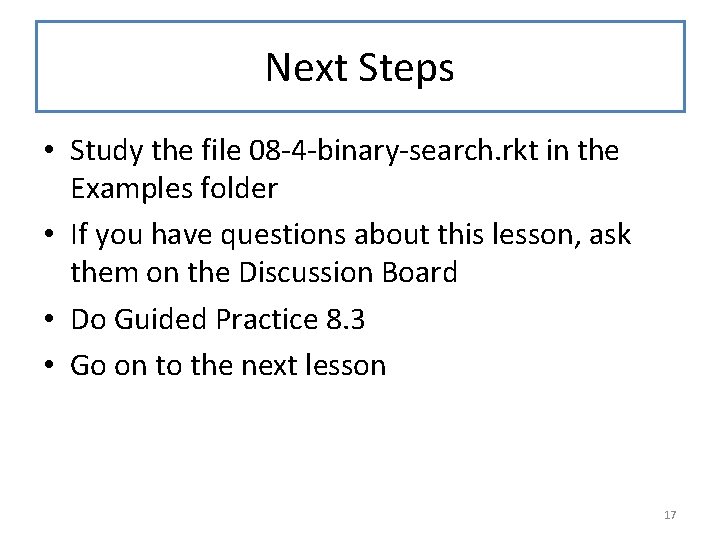 Next Steps

• Study the file 08-4-binary-search.rkt in the Examples folder
• If you have questions about this lesson, ask them on the Discussion Board
• Do Guided Practice 8.3
• Go on to the next lesson

17